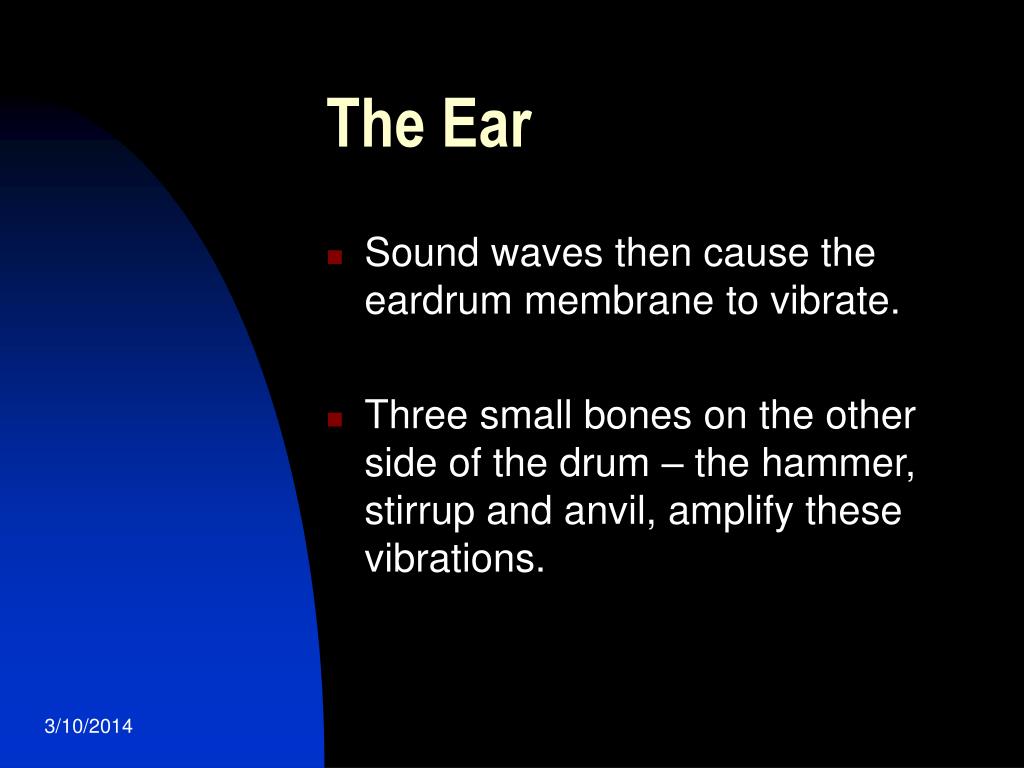 The Ear

Sound waves then cause the eardrum membrane to vibrate.

Three small bones on the other side of the drum – the hammer, stirrup and anvil, amplify these vibrations.

3/10/2014